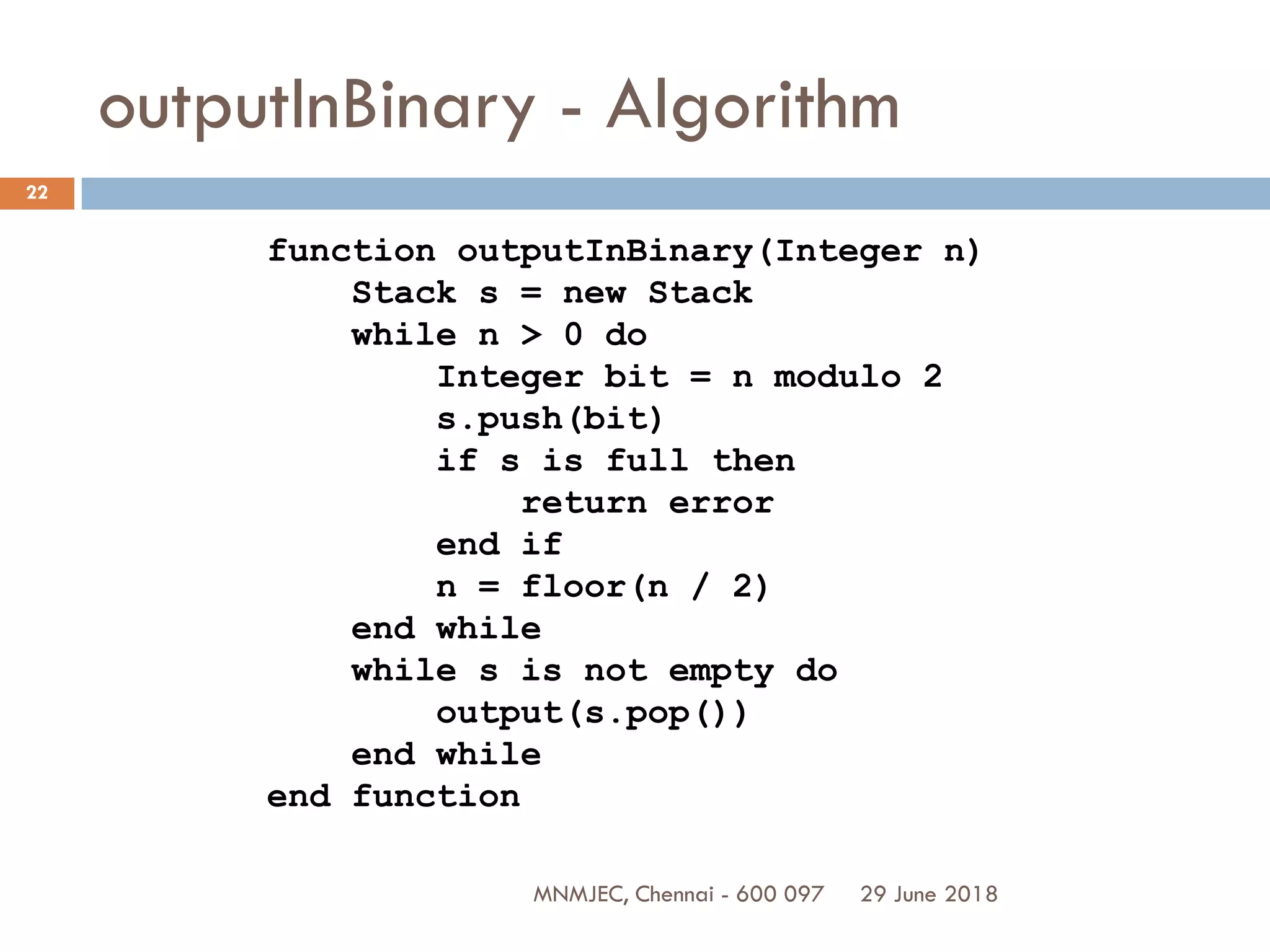 outputInBinary - Algorithm

22

function outputInBinary(Integer n)
    Stack s = new Stack
    while n > 0 do
        Integer bit = n modulo 2
        s.push(bit)
        if s is full then
            return error
        end if
        n = floor(n / 2)
    end while
    while s is not empty do
        output(s.pop())
    end while
end function

MNMJEC, Chennai - 600 097    29 June 2018